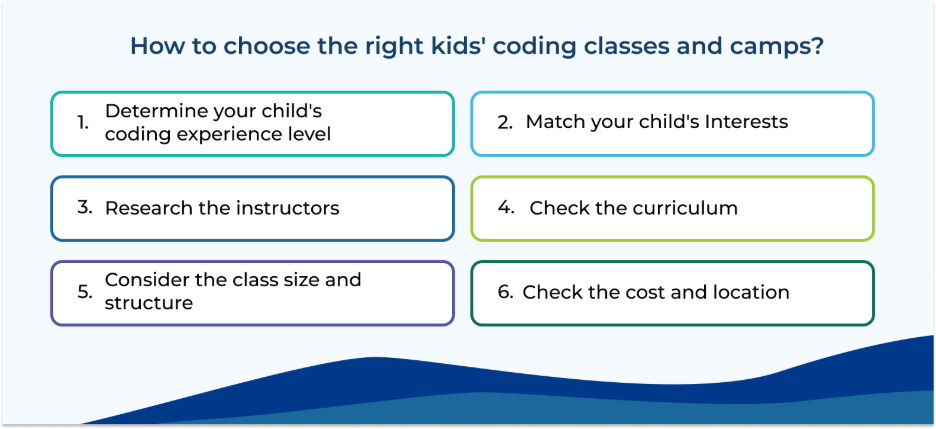 How to choose the right kids' coding classes and camps?

1. Determine your child's coding experience level

2. Match your child's Interests

3. Research the instructors

4. Check the curriculum

5. Consider the class size and structure

6. Check the cost and location